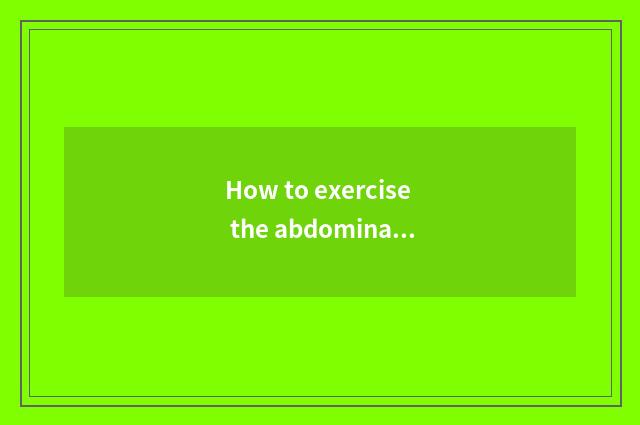 How to exercise the abdomina…